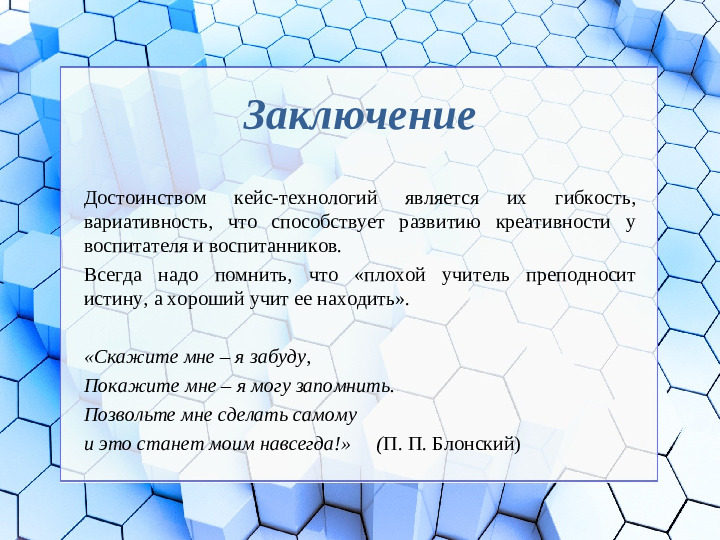 Заключение

Достоинством кейс-технологий является их гибкость, вариативность, что способствует развитию креативности у воспитателя и воспитанников.

Всегда надо помнить, что «плохой учитель преподносит истину, а хороший учит ее находить».

«Скажите мне – я забуду,
Покажите мне – я могу запомнить.
Позвольте мне сделать самому
и это станет моим навсегда!» (П. П. Блонский)